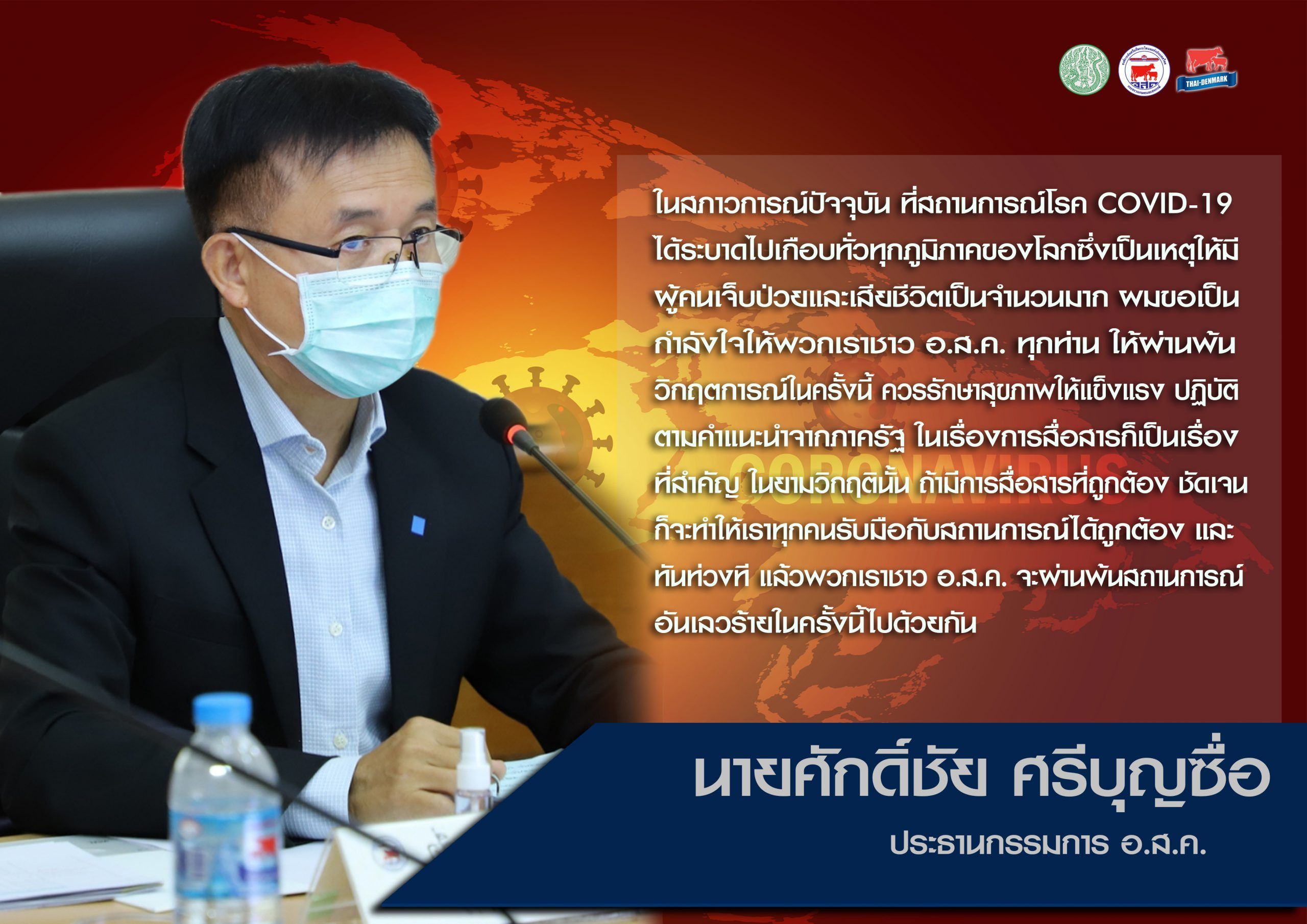 THAI-DENMARK

ในสภาวการณ์ปัจจุบัน ที่สถานการณ์โรค COVID-19 ได้ระบาดไปเกือบทั่วทุกภูมิภาคของโลกซึ่งเป็นเหตุให้มีผู้คนเจ็บป่วยและเสียชีวิตเป็นจำนวนมาก ผมขอเป็นกำลังใจให้พวกเราชาว อ.ส.ค. ทุกท่าน ให้ผ่านพ้นวิกฤตการณ์ในครั้งนี้ ควรรักษาสุขภาพให้แข็งแรง ปฏิบัติตามคำแนะนำจากภาครัฐ ในเรื่องการสื่อสารก็เป็นเรื่องที่สำคัญ ในยามวิกฤตินั้น ถ้ามีการสื่อสารที่ถูกต้อง ชัดเจน ก็จะทำให้เราทุกคนรับมือกับสถานการณ์ได้ถูกต้อง และทันท่วงที แล้วพวกเราชาว อ.ส.ค. จะผ่านพ้นสถานการณ์อันเลวร้ายในครั้งนี้ไปด้วยกัน

CORONAVIRUS

นายศักดิ์ชัย ศรีบุญซื่อ
ประธานกรรมการ อ.ส.ค.